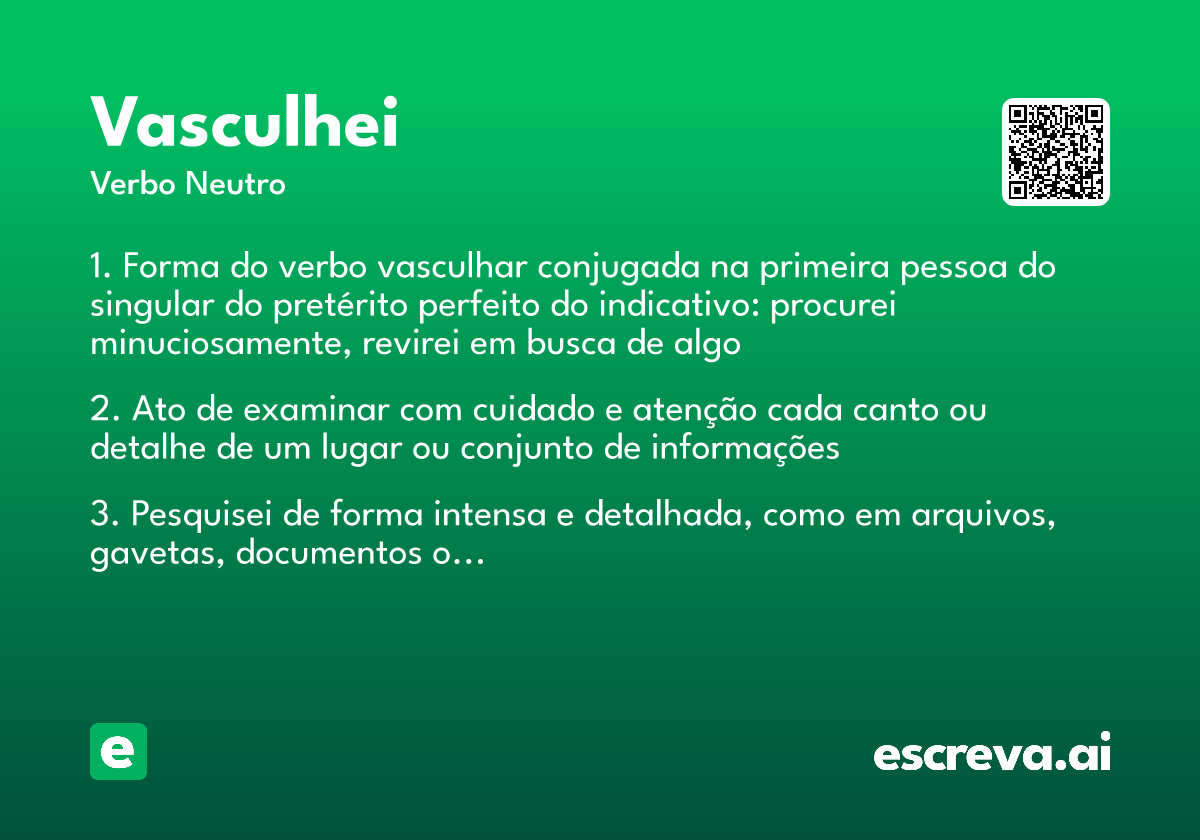 Vasculhei

Verbo Neutro

1. Forma do verbo vasculhar conjugada na primeira pessoa do singular do pretérito perfeito do indicativo: procurei minuciosamente, revirei em busca de algo

2. Ato de examinar com cuidado e atenção cada canto ou detalhe de um lugar ou conjunto de informações

3. Pesquisei de forma intensa e detalhada, como em arquivos, gavetas, documentos o...

e

escreva.ai